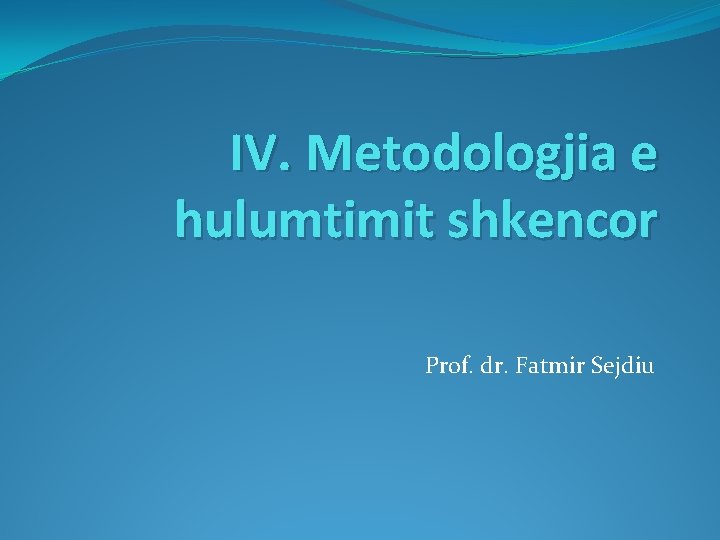 IV. Metodologjia e hulumtimit shkencor

Prof. dr. Fatmir Sejdiu